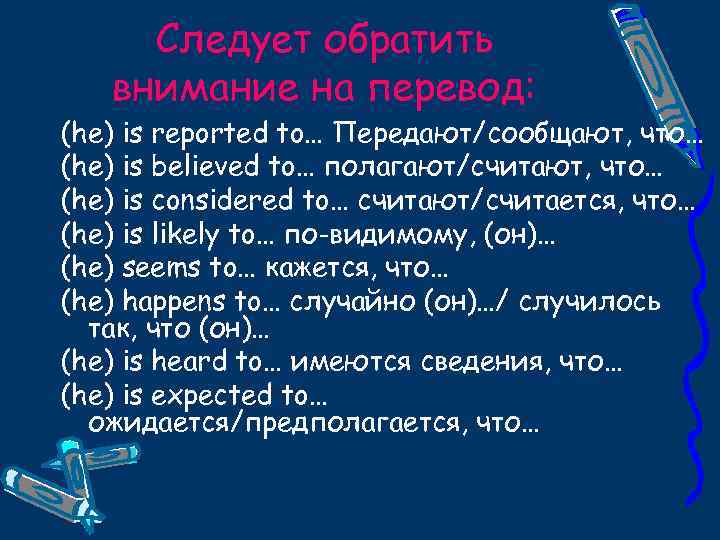 Следует обратить внимание на перевод:

(he) is reported to… Передают/сообщают, что…
(he) is believed to… полагают/считают, что…
(he) is considered to… считают/считается, что…
(he) is likely to… по-видимому, (он)…
(he) seems to… кажется, что…
(he) happens to… случайно (он)…/ случилось так, что (он)…
(he) is heard to… имеются сведения, что…
(he) is expected to… ожидается/предполагается, что…